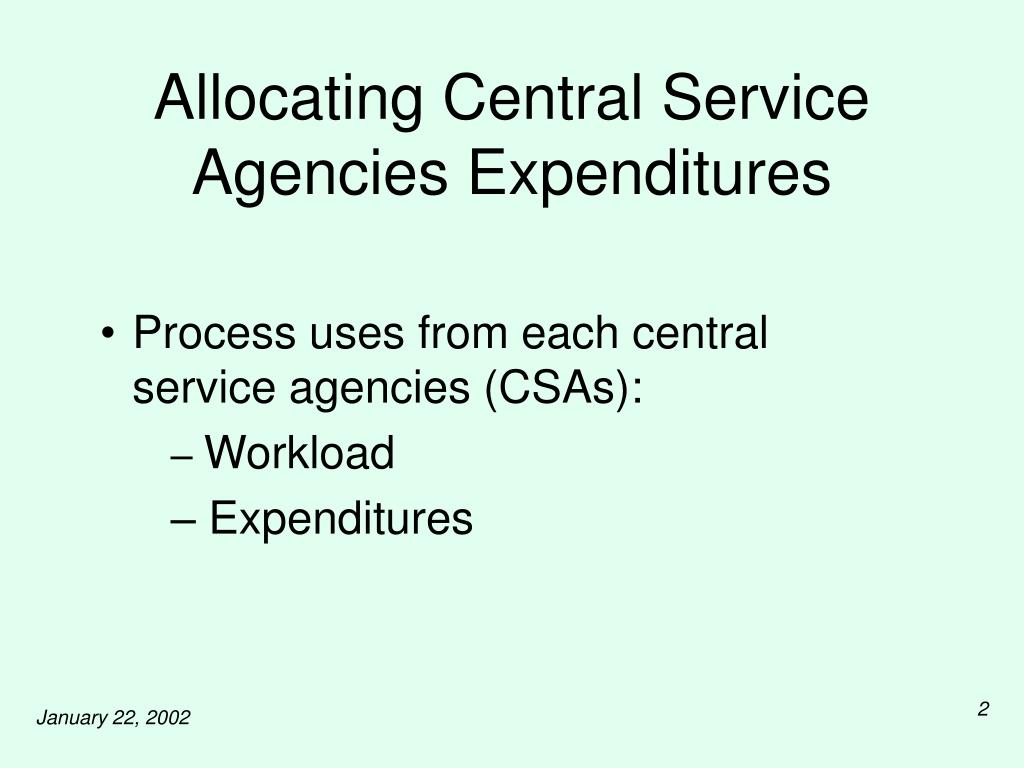 Allocating Central Service Agencies Expenditures

• Process uses from each central service agencies (CSAs):

– Workload

– Expenditures

January 22, 2002

2